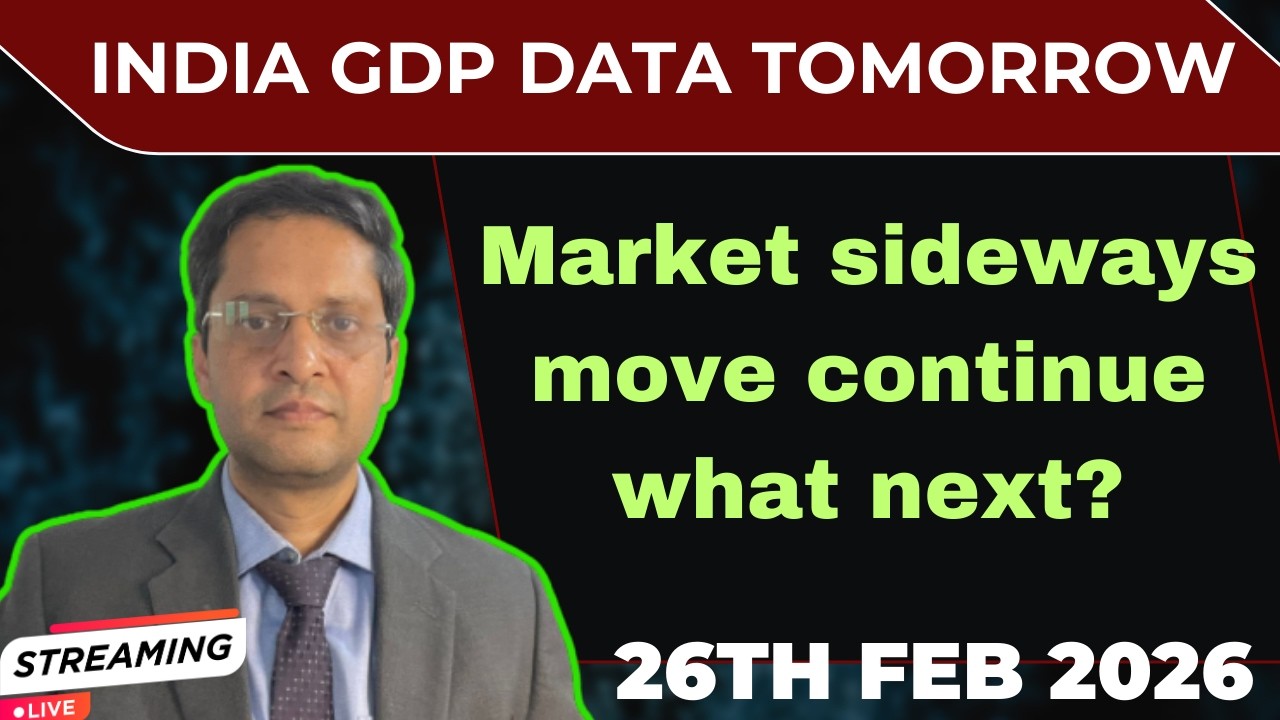 INDIA GDP DATA TOMORROW

Market sideways move continue what next?

STREAMING
LIVE

26TH FEB 2026